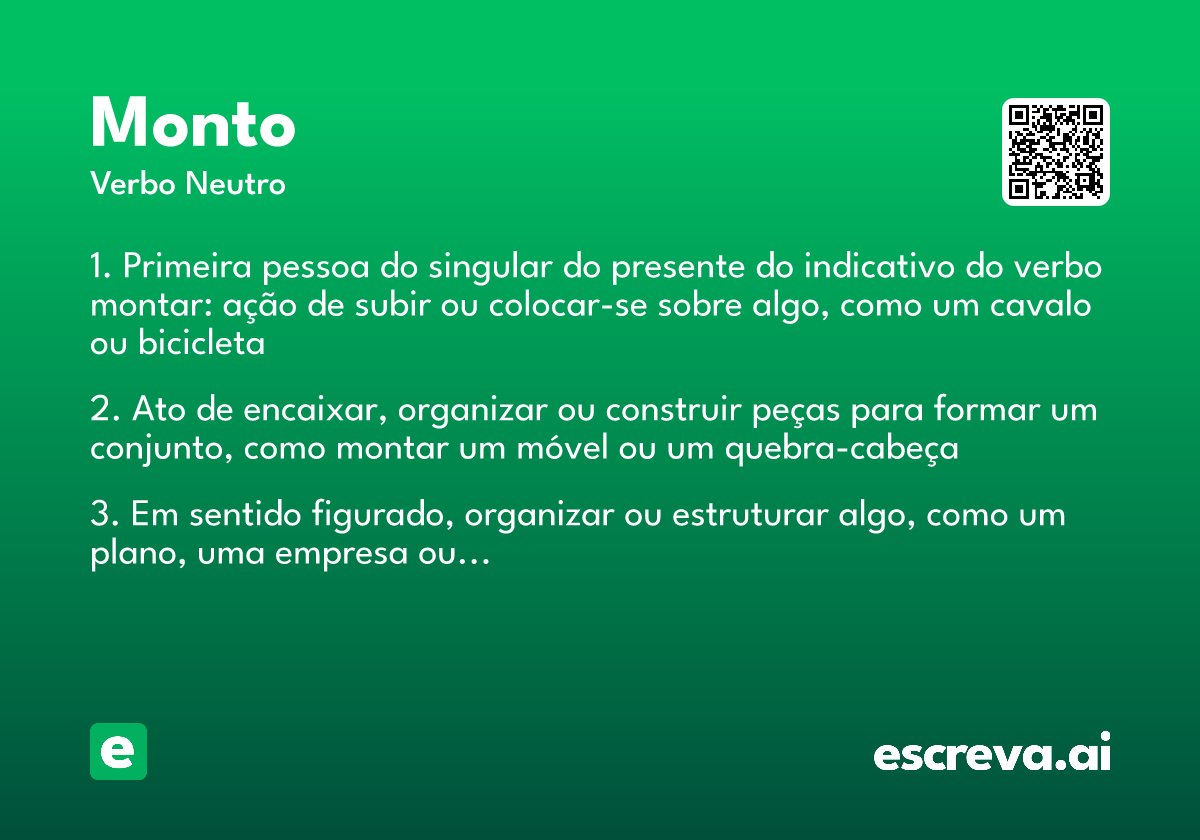 Monto
Verbo Neutro

1. Primeira pessoa do singular do presente do indicativo do verbo montar: ação de subir ou colocar-se sobre algo, como um cavalo ou bicicleta

2. Ato de encaixar, organizar ou construir peças para formar um conjunto, como montar um móvel ou um quebra-cabeça

3. Em sentido figurado, organizar ou estruturar algo, como um plano, uma empresa ou...

e

escreva.ai